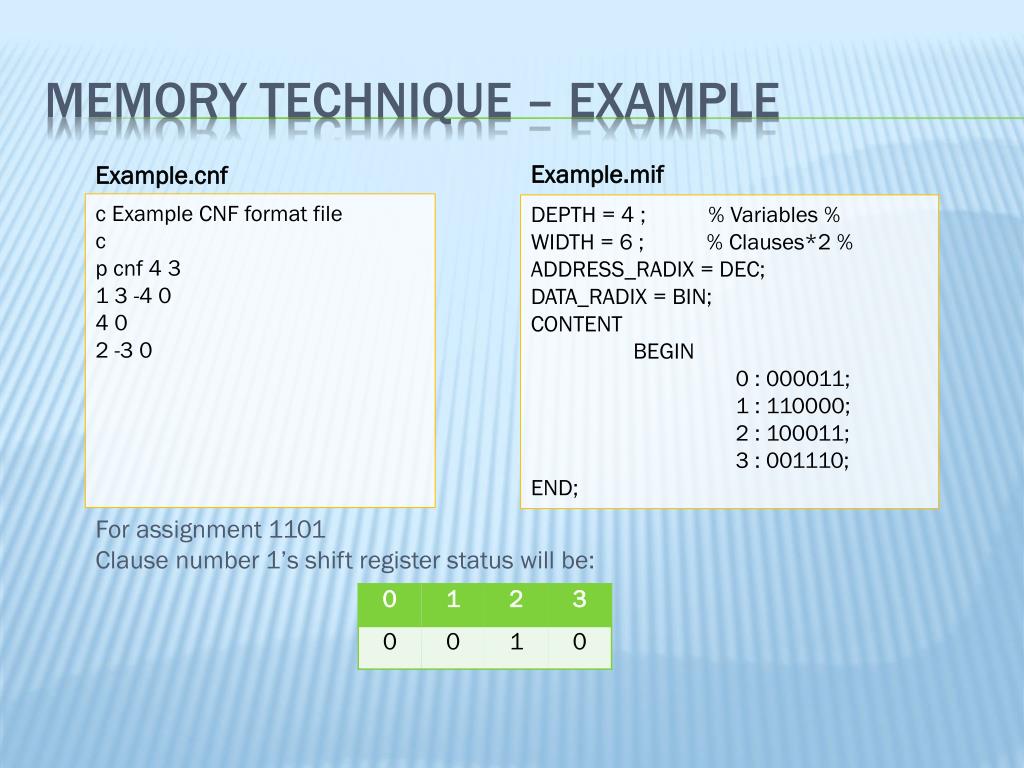 MEMORY TECHNIQUE – EXAMPLE

Example.cnf

c Example CNF format file
c
p cnf 4 3
1 3 -4 0
4 0
2 -3 0

Example.mif

DEPTH = 4 ; % Variables %
WIDTH = 6 ; % Clauses*2 %
ADDRESS_RADIX = DEC;
DATA_RADIX = BIN;
CONTENT
BEGIN
0 : 000011;
1 : 110000;
2 : 100011;
3 : 001110;
END;

For assignment 1101
Clause number 1's shift register status will be:

| 0 | 1 | 2 | 3 |
|---|---|---|---|
| 0 | 0 | 1 | 0 |